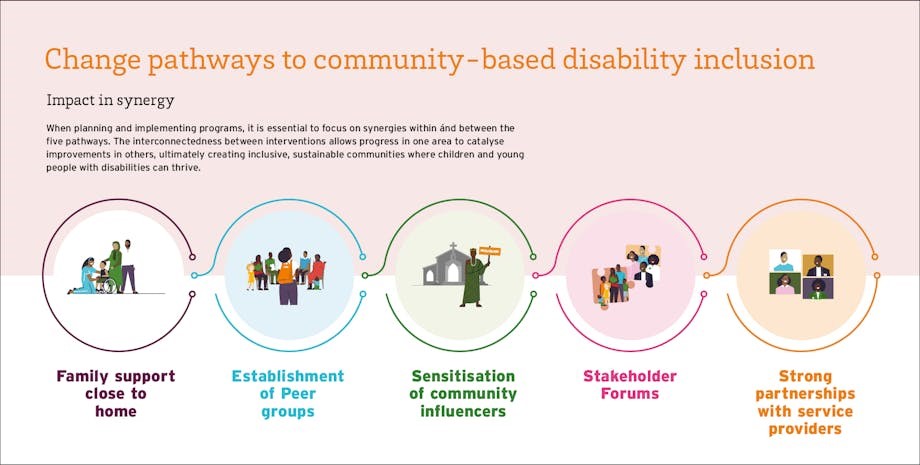 Change pathways to community-based disability inclusion

Impact in synergy

When planning and implementing programs, it is essential to focus on synergies within ánd between the five pathways. The interconnectedness between interventions allows progress in one area to catalyse improvements in others, ultimately creating inclusive, sustainable communities where children and young people with disabilities can thrive.

Family support close to home

Establishment of Peer groups

Sensitisation of community influencers

Stakeholder Forums

Strong partnerships with service providers